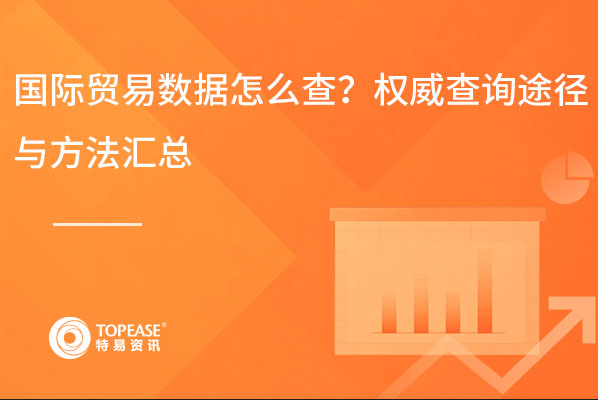 国际贸易数据怎么查？权威查询途径与方法汇总

TOPEASE®
特易资讯